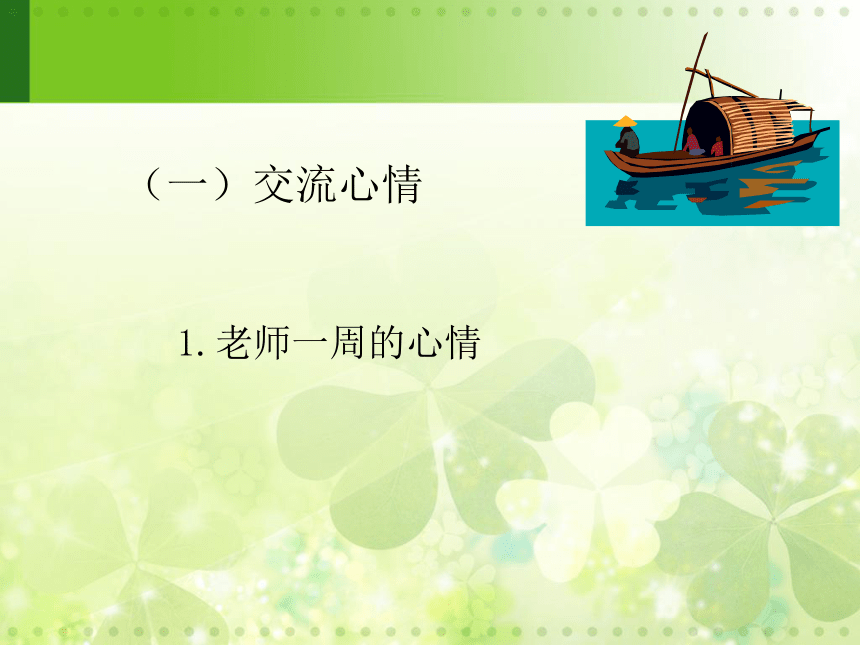 （一）交流心情

1. 老师一周的心情